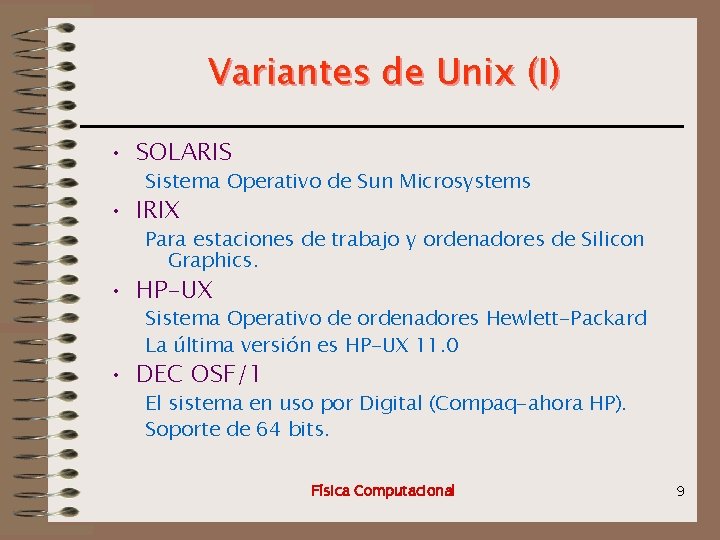 Variantes de Unix (I)

• SOLARIS

Sistema Operativo de Sun Microsystems

• IRIX

Para estaciones de trabajo y ordenadores de Silicon Graphics.

• HP-UX

Sistema Operativo de ordenadores Hewlett-Packard

La última versión es HP-UX 11.0

• DEC OSF/1

El sistema en uso por Digital (Compaq-ahora HP).

Soporte de 64 bits.

Física Computacional

9